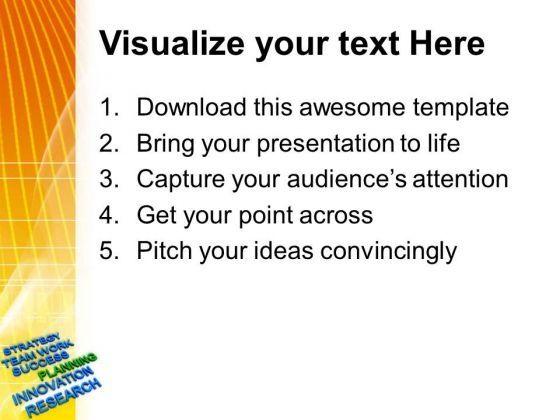 Visualize your text Here

1. Download this awesome template
2. Bring your presentation to life
3. Capture your audience's attention
4. Get your point across
5. Pitch your ideas convincingly

STRATEGY
TEAM WORK
SUCCESS
PLANNING
INNOVATION
RESEARCH